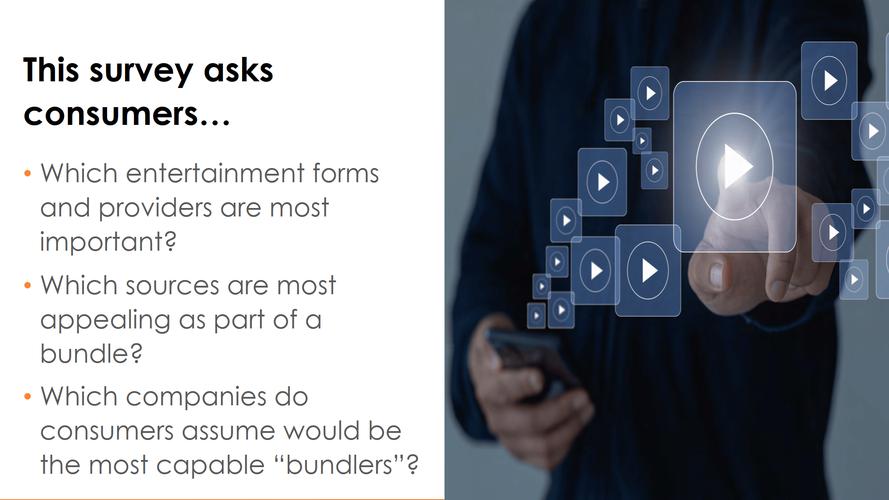 This survey asks consumers…

• Which entertainment forms and providers are most important?
• Which sources are most appealing as part of a bundle?
• Which companies do consumers assume would be the most capable “bundlers”?